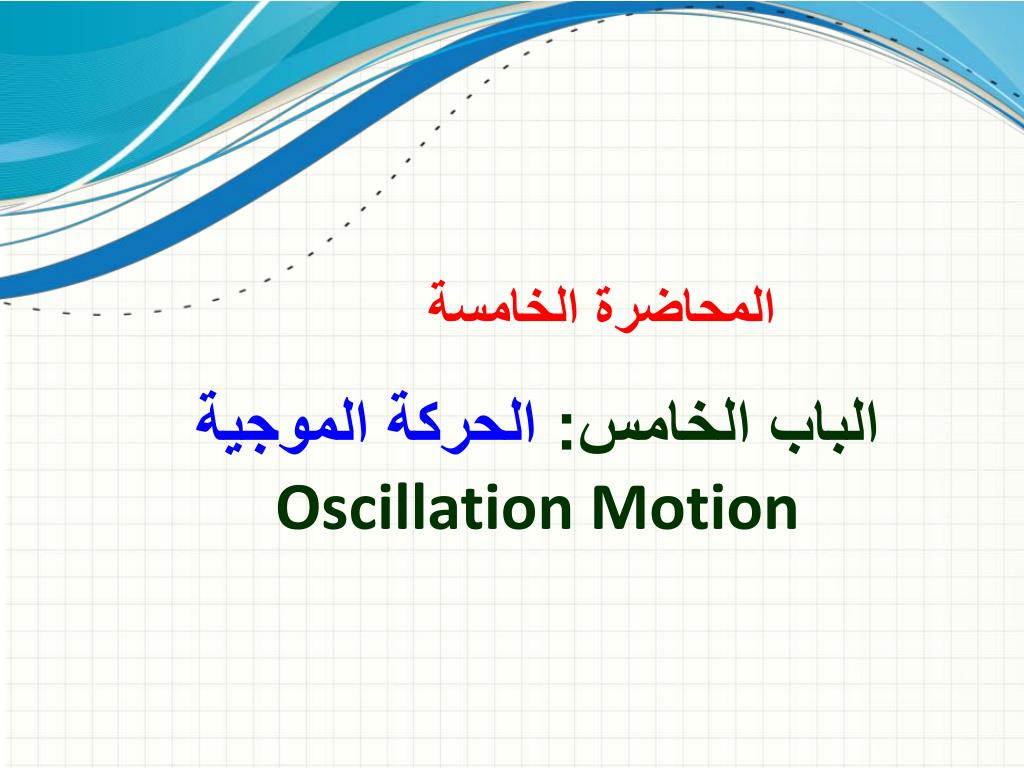 المحاضرة الخامسة

الباب الخامس: الحركة الموجية
Oscillation Motion